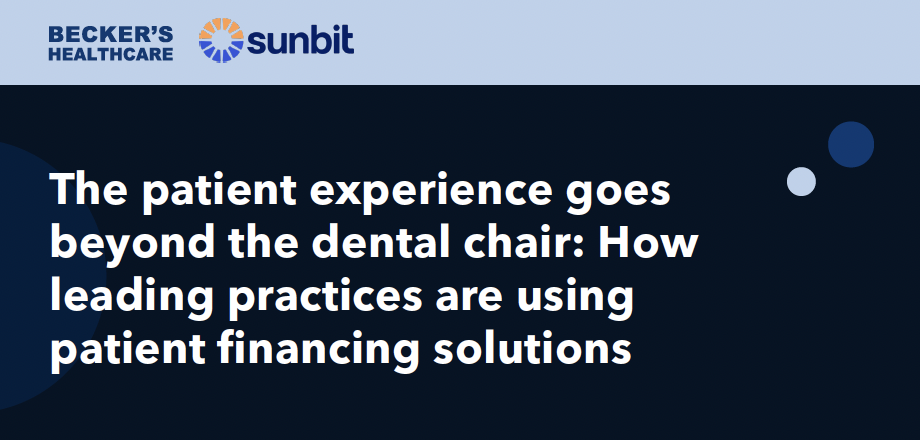 BECKER'S HEALTHCARE

sunbit

The patient experience goes beyond the dental chair: How leading practices are using patient financing solutions